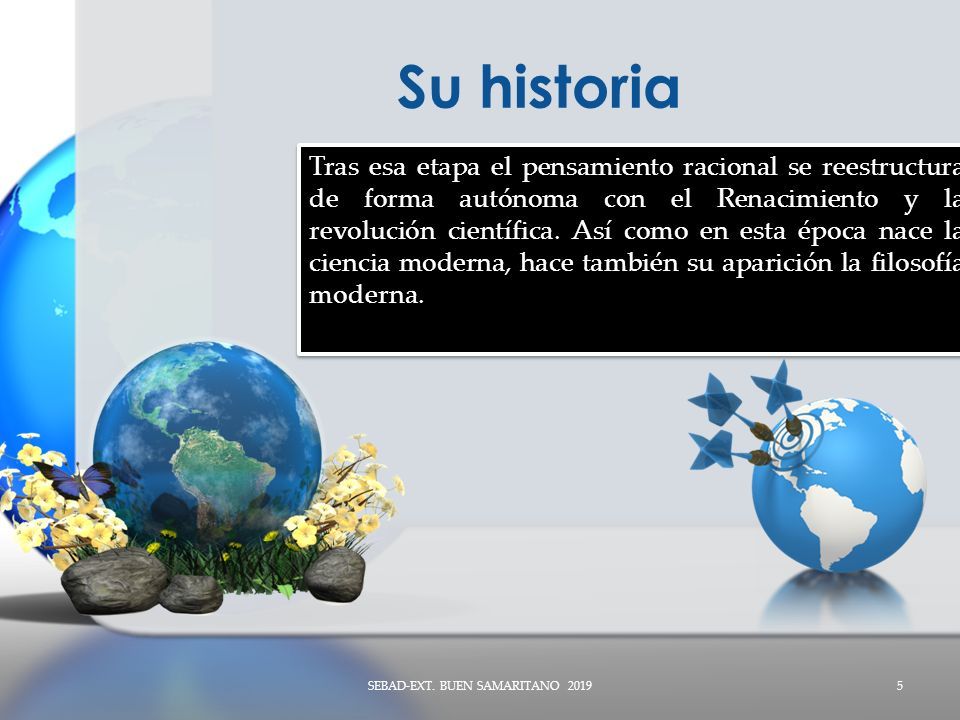 Su historia

Tras esa etapa el pensamiento racional se reestructura de forma autónoma con el Renacimiento y la revolución científica. Así como en esta época nace la ciencia moderna, hace también su aparición la filosofía moderna.

SEBAD-EXT. BUEN SAMARITANO 2019

5